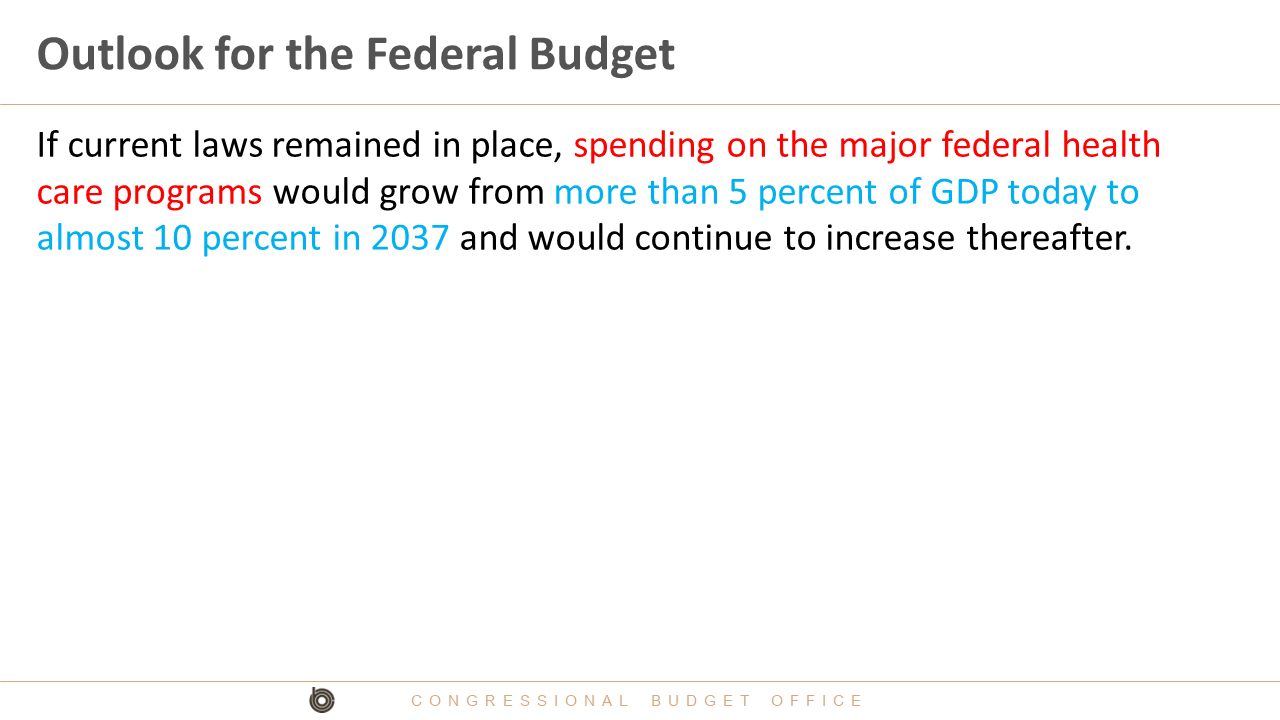 Outlook for the Federal Budget

If current laws remained in place, spending on the major federal health care programs would grow from more than 5 percent of GDP today to almost 10 percent in 2037 and would continue to increase thereafter.

CONGRESSIONAL BUDGET OFFICE